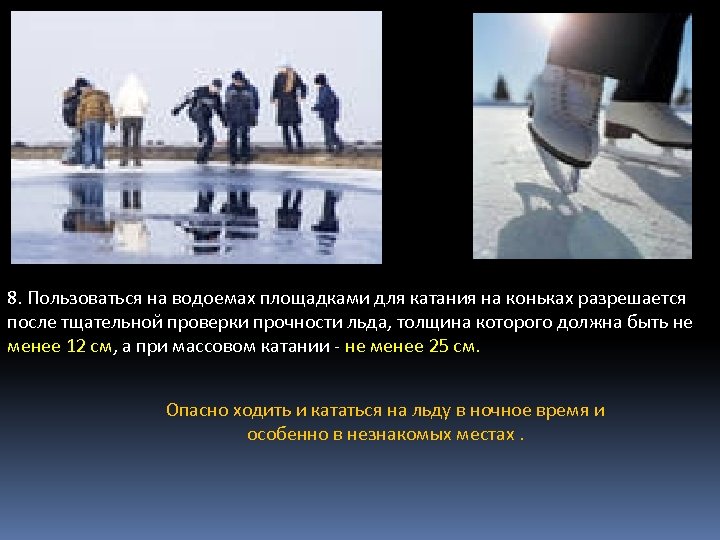 8. Пользоваться на водоемах площадками для катания на коньках разрешается после тщательной проверки прочности льда, толщина которого должна быть не менее 12 см, а при массовом катании - не менее 25 см.

Опасно ходить и кататься на льду в ночное время и особенно в незнакомых местах .